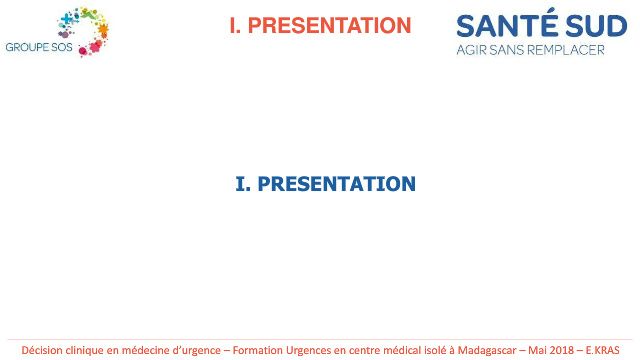 GROUPE SOS

I. PRESENTATION

SANTÉ SUD
AGIR SANS REMPLACER

I. PRESENTATION

Décision clinique en médecine d'urgence – Formation Urgences en centre médical isolé à Madagascar – Mai 2018 – E.KRAS